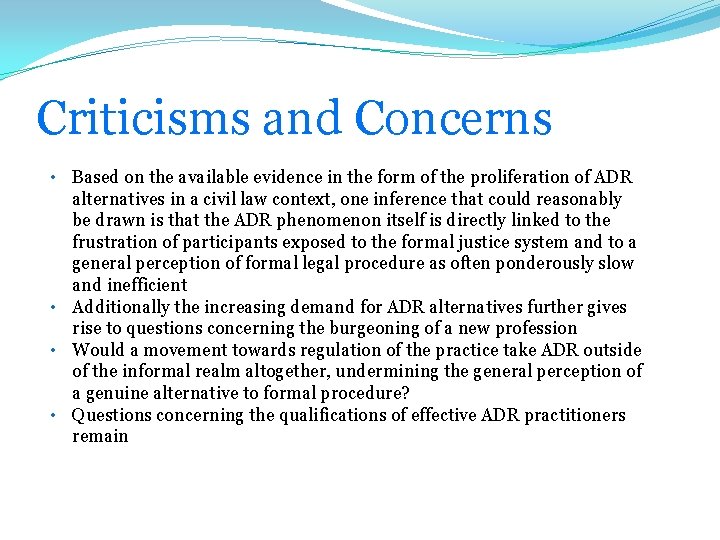 Criticisms and Concerns

• Based on the available evidence in the form of the proliferation of ADR alternatives in a civil law context, one inference that could reasonably be drawn is that the ADR phenomenon itself is directly linked to the frustration of participants exposed to the formal justice system and to a general perception of formal legal procedure as often ponderously slow and inefficient
• Additionally the increasing demand for ADR alternatives further gives rise to questions concerning the burgeoning of a new profession
• Would a movement towards regulation of the practice take ADR outside of the informal realm altogether, undermining the general perception of a genuine alternative to formal procedure?
• Questions concerning the qualifications of effective ADR practitioners remain